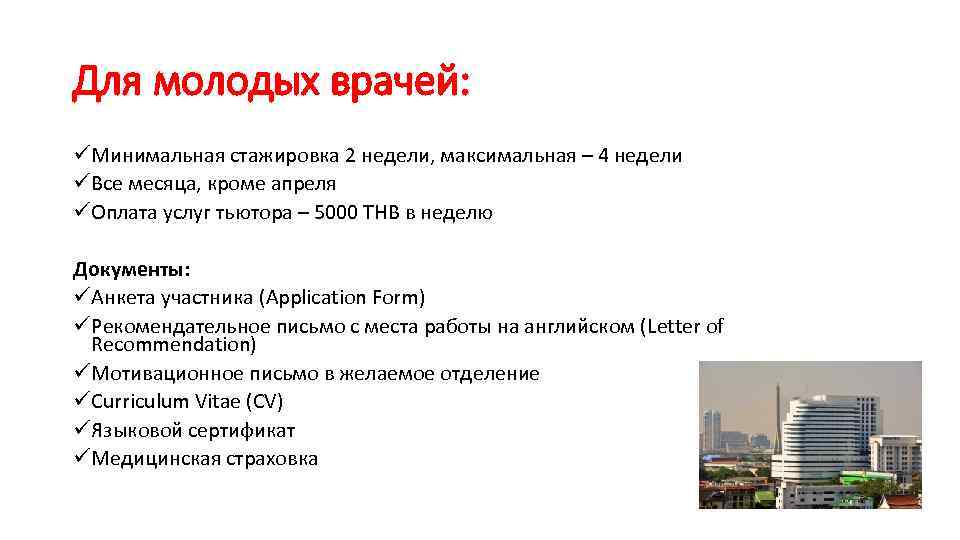 Для молодых врачей:

✓Минимальная стажировка 2 недели, максимальная – 4 недели
✓Все месяца, кроме апреля
✓Оплата услуг тьютора – 5000 THB в неделю

Документы:
✓Анкета участника (Application Form)
✓Рекомендательное письмо с места работы на английском (Letter of Recommendation)
✓Мотивационное письмо в желаемое отделение
✓Curriculum Vitae (CV)
✓Языковой сертификат
✓Медицинская страховка